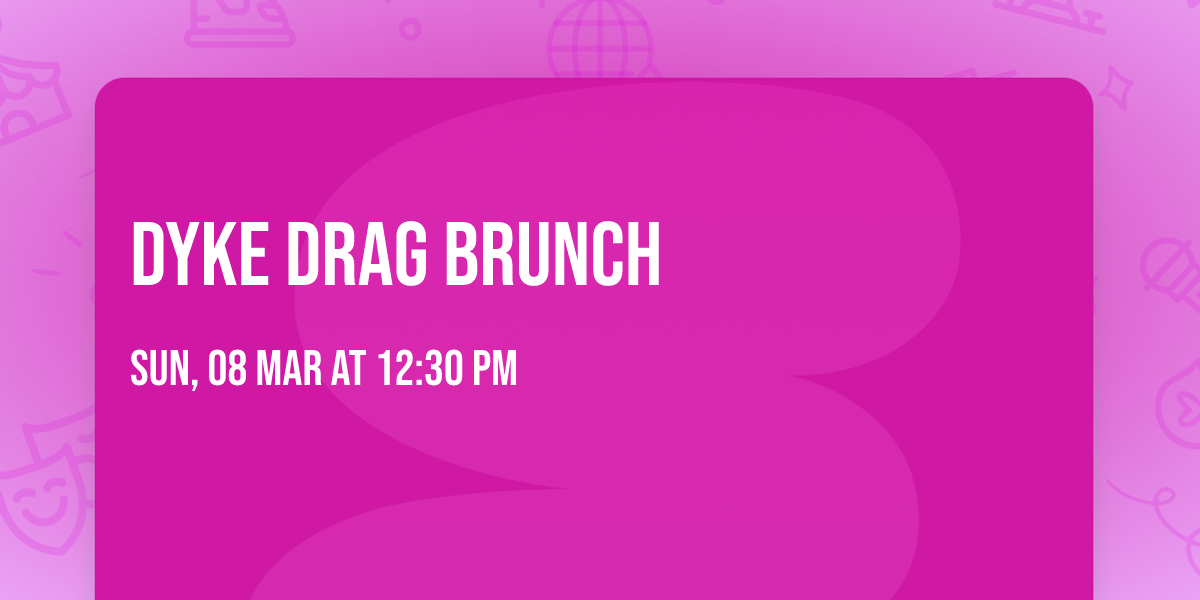 DYKE DRAG BRUNCH

SUN, 08 MAR AT 12:30 PM